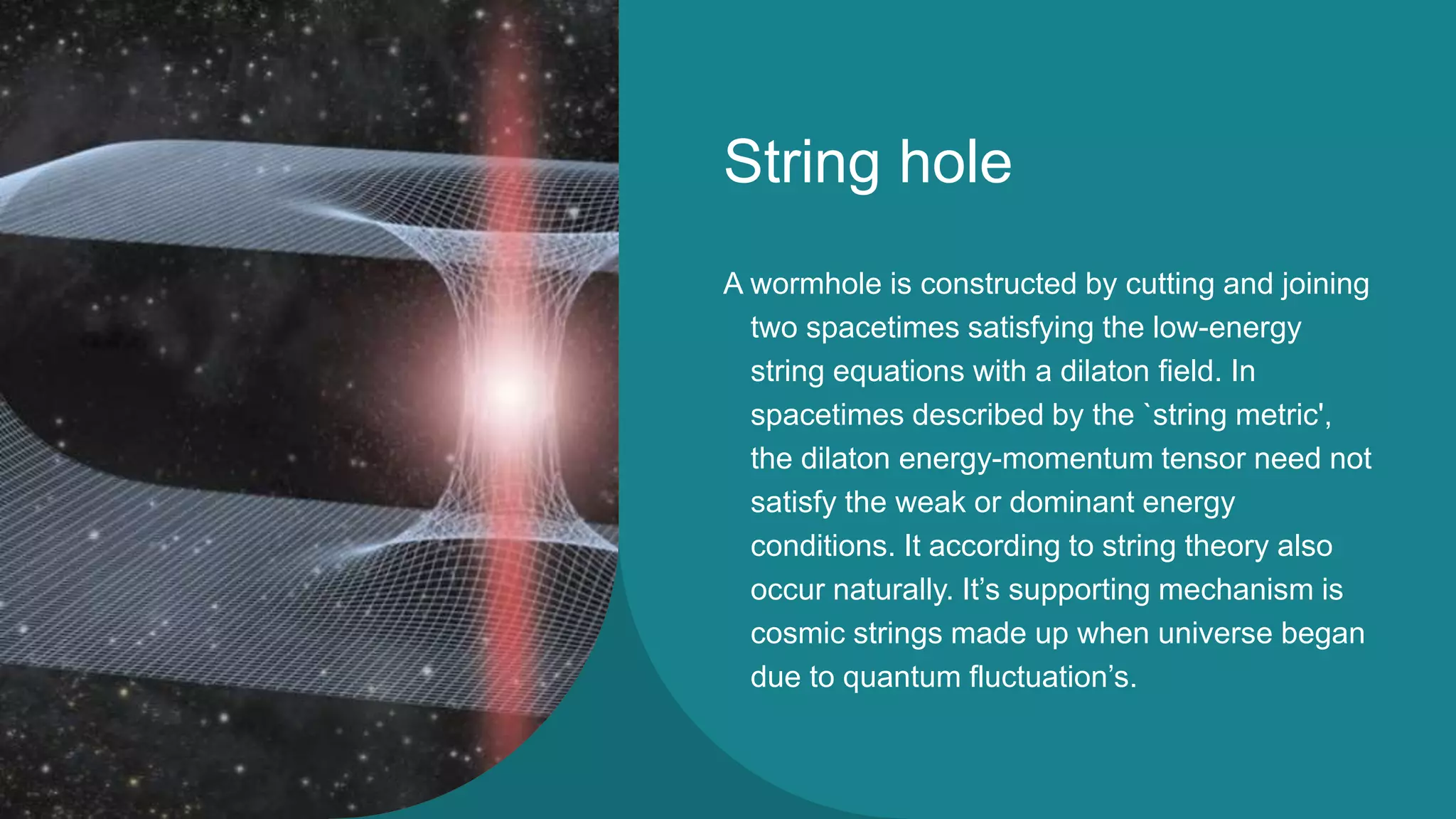 String hole

A wormhole is constructed by cutting and joining two spacetimes satisfying the low-energy string equations with a dilaton field. In spacetimes described by the `string metric', the dilaton energy-momentum tensor need not satisfy the weak or dominant energy conditions. It according to string theory also occur naturally. It’s supporting mechanism is cosmic strings made up when universe began due to quantum fluctuation’s.